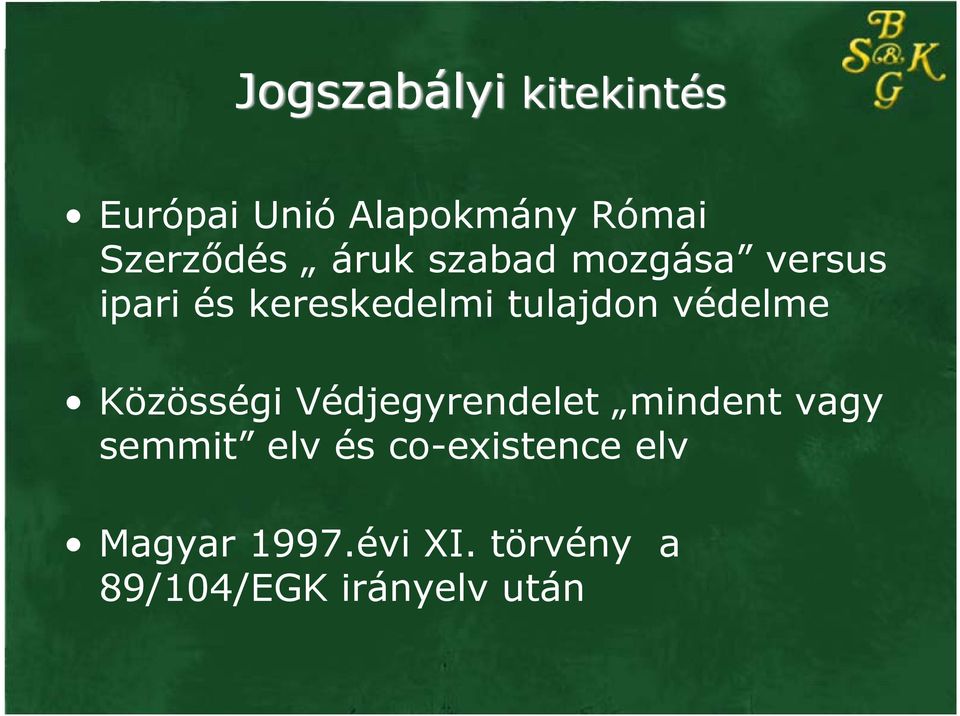 B
S&K
G

Jogszabályi kitekintés

• Európai Unió Alapokmány Római Szerződés „ áruk szabad mozgása” versus ipari és kereskedelmi tulajdon védelme

• Közösségi Védjegyrendelet „mindent vagy semmit” elv és co-existence elv

• Magyar 1997.évi XI. törvény a 89/104/EGK irányelv után